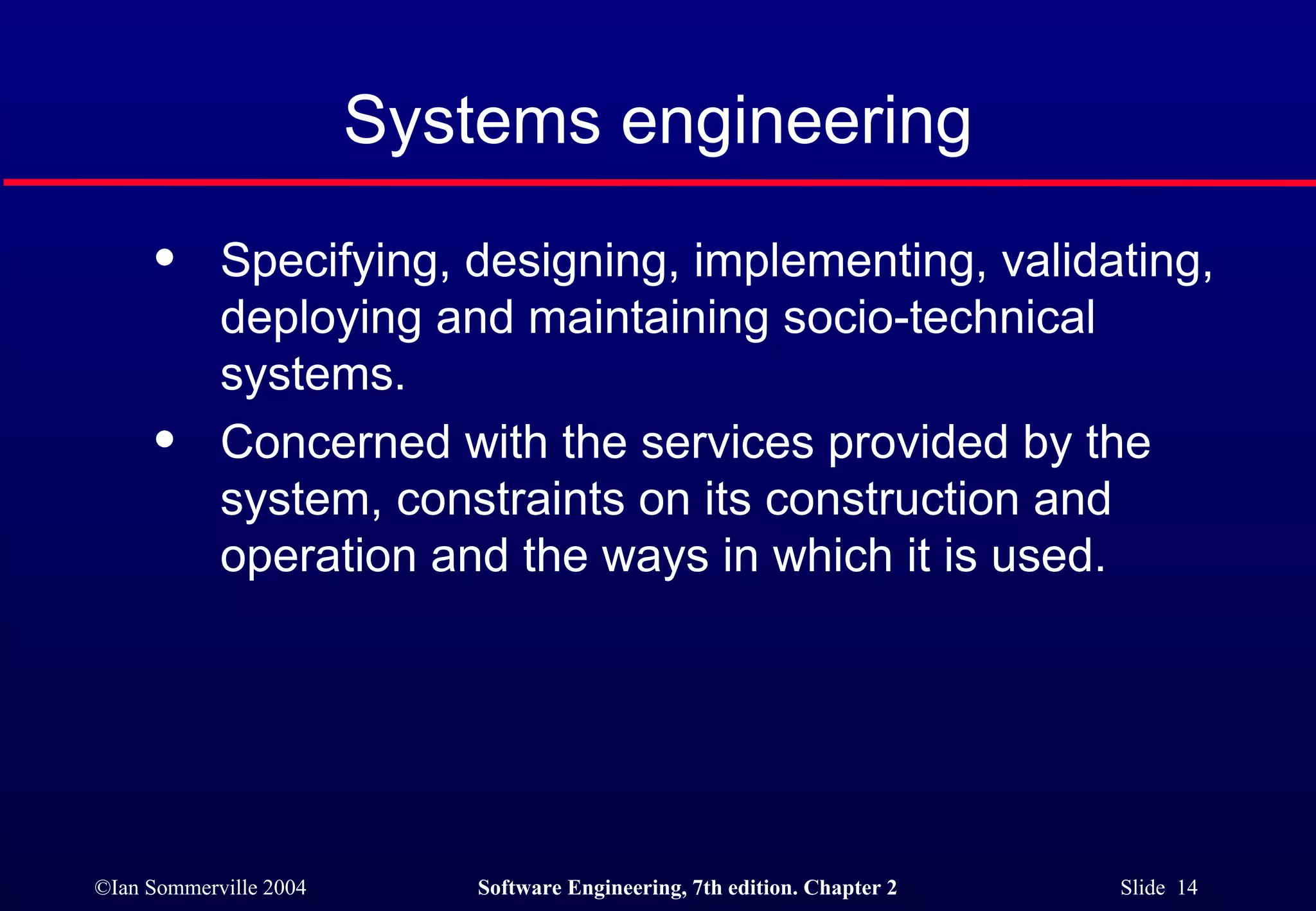 Systems engineering

• Specifying, designing, implementing, validating, deploying and maintaining socio-technical systems.

• Concerned with the services provided by the system, constraints on its construction and operation and the ways in which it is used.

©Ian Sommerville 2004 Software Engineering, 7th edition. Chapter 2 Slide 14